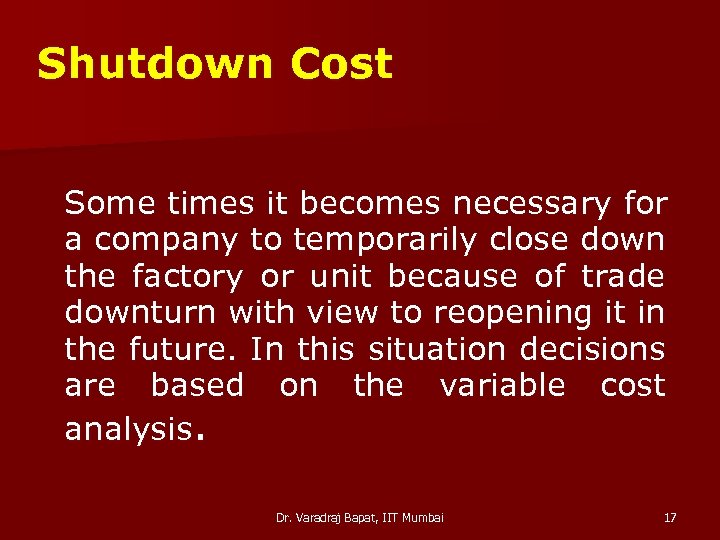 Shutdown Cost

Some times it becomes necessary for a company to temporarily close down the factory or unit because of trade downturn with view to reopening it in the future. In this situation decisions are based on the variable cost analysis.

Dr. Varadraj Bapat, IIT Mumbai

17